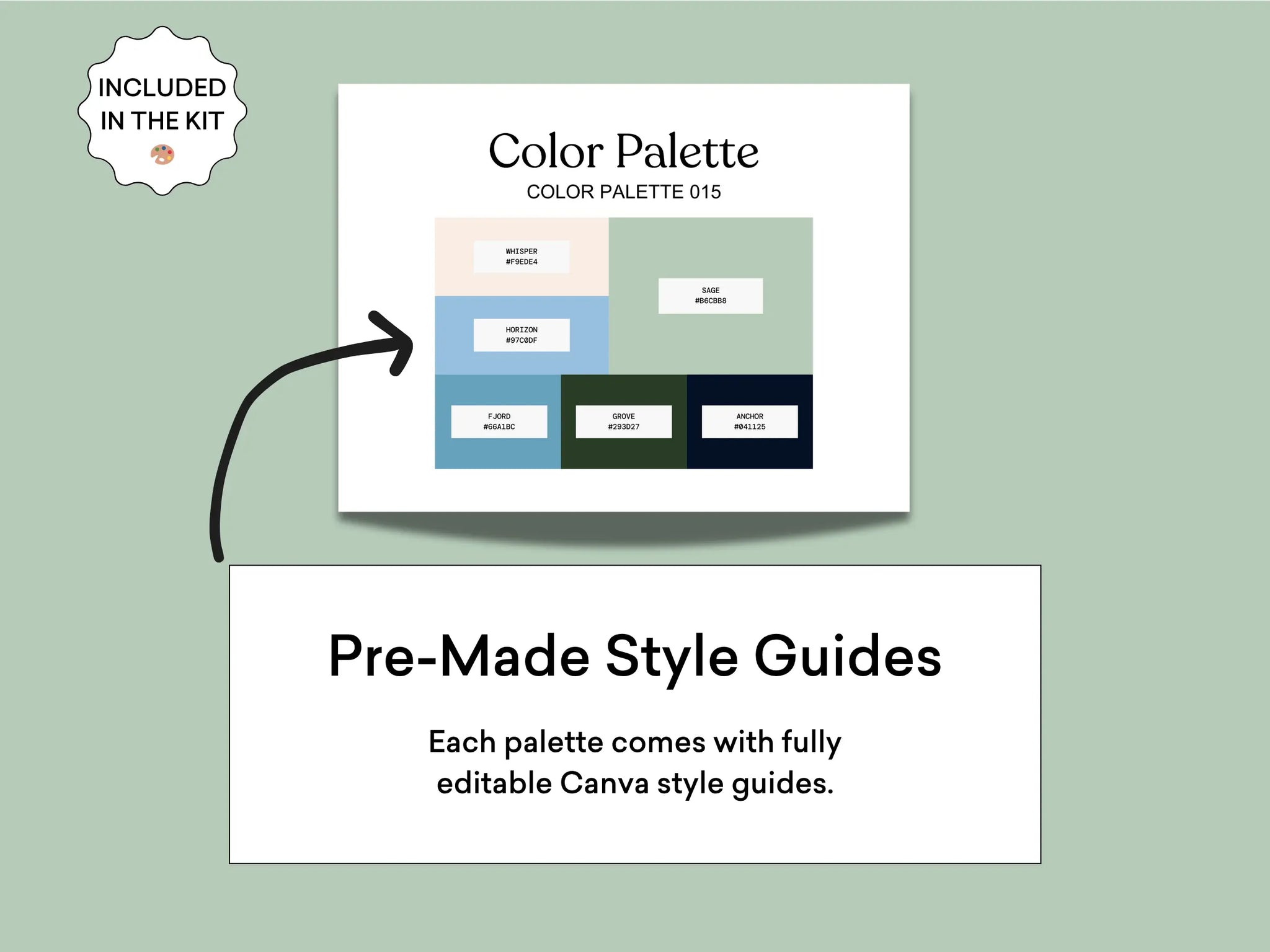 INCLUDED IN THE KIT

Color Palette
COLOR PALETTE 015

WHISPER
#F9EDE4

SAGE
#B6CBB8

HORIZON
#97C0DF

FJORD
#66A1BC

GROVE
#293D27

ANCHOR
#041125

Pre-Made Style Guides

Each palette comes with fully editable Canva style guides.